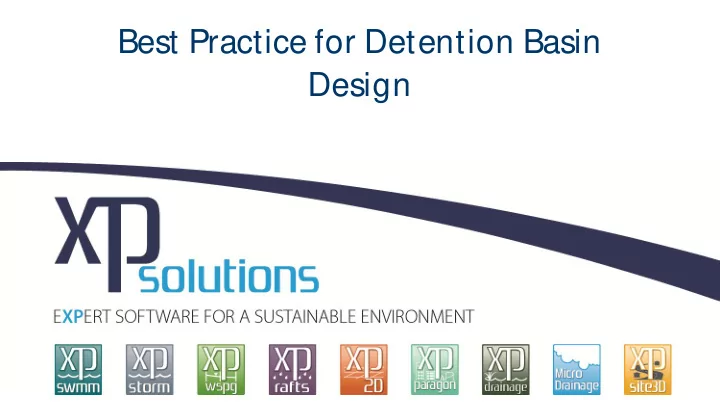 Best Practice for Detention Basin Design

XP solutions

EXPERT SOFTWARE FOR A SUSTAINABLE ENVIRONMENT

XP swmm

XP storm

XP wspg

XP rafts

XP 2D

XP paragon

XP drainage

Micro Drainage

XP site3D